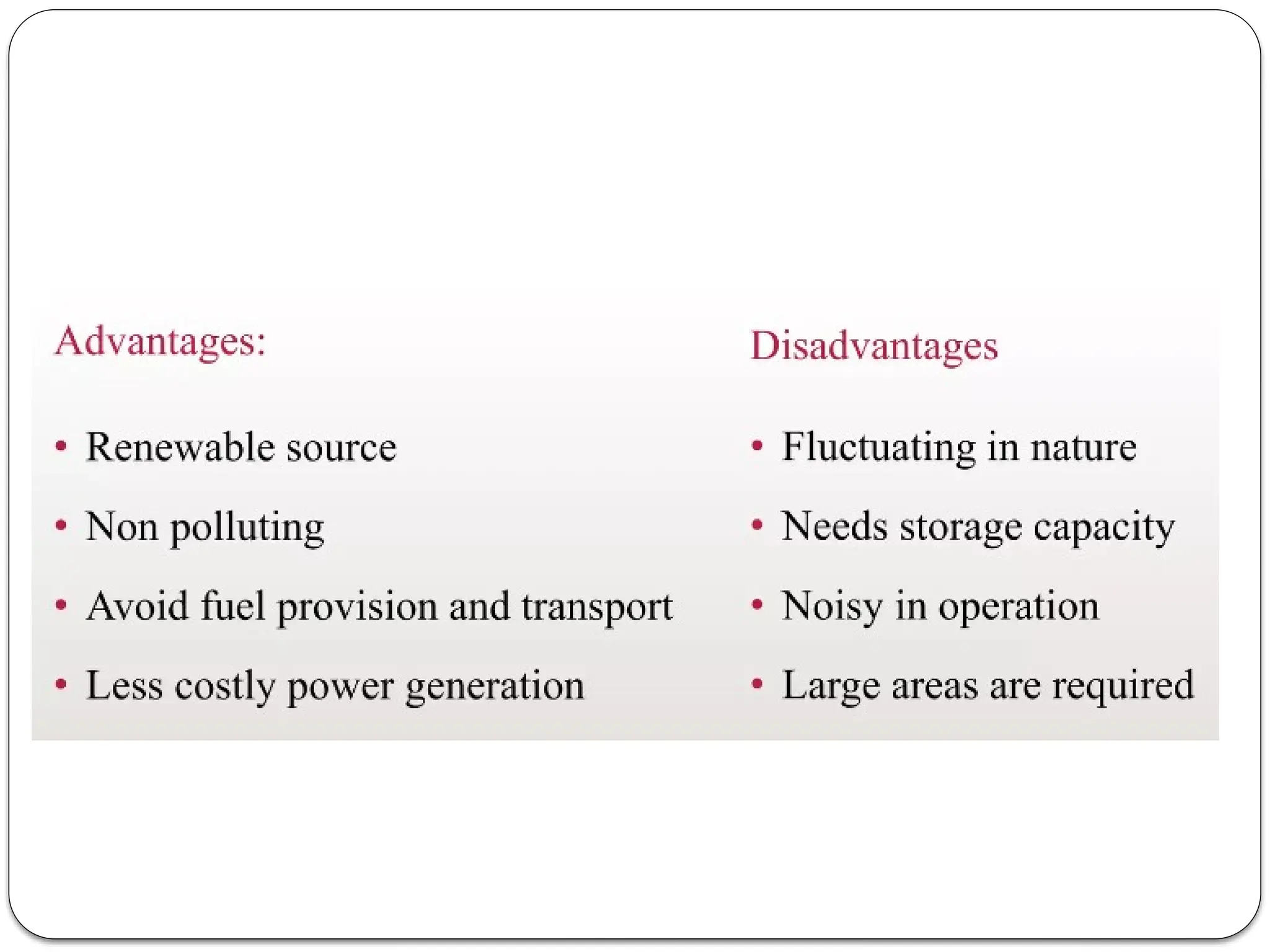 Advantages:

• Renewable source
• Non polluting
• Avoid fuel provision and transport
• Less costly power generation

Disadvantages

• Fluctuating in nature
• Needs storage capacity
• Noisy in operation
• Large areas are required